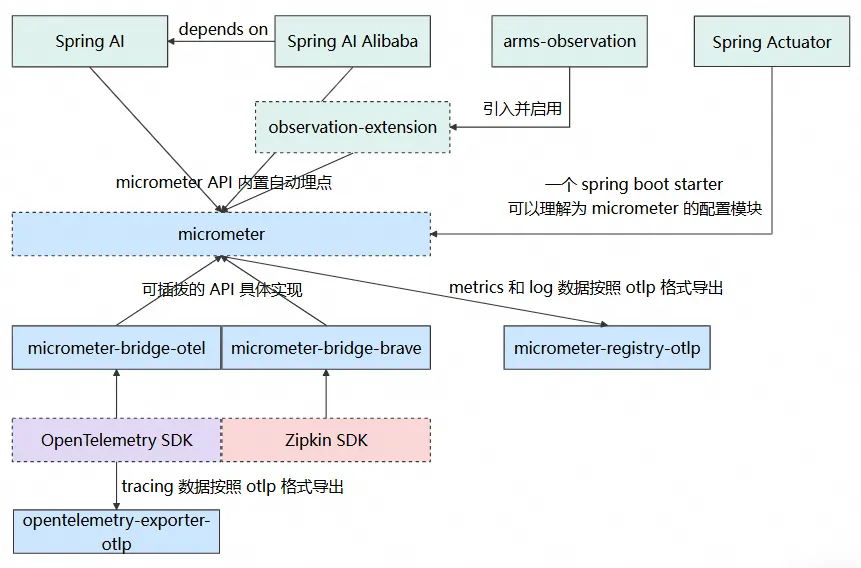 Spring AI

depends on

Spring AI Alibaba

arms-observation

Spring Actuator

引入并启用

observation-extension

micrometer API 内置自动埋点

一个 spring boot starter
可以理解为 micrometer 的配置模块

micrometer

可插拔的 API 具体实现

metrics 和 log 数据按照 otlp 格式导出

micrometer-bridge-otel

micrometer-bridge-brave

micrometer-registry-otlp

OpenTelemetry SDK

Zipkin SDK

tracing 数据按照 otlp 格式导出

opentelemetry-exporter-otlp